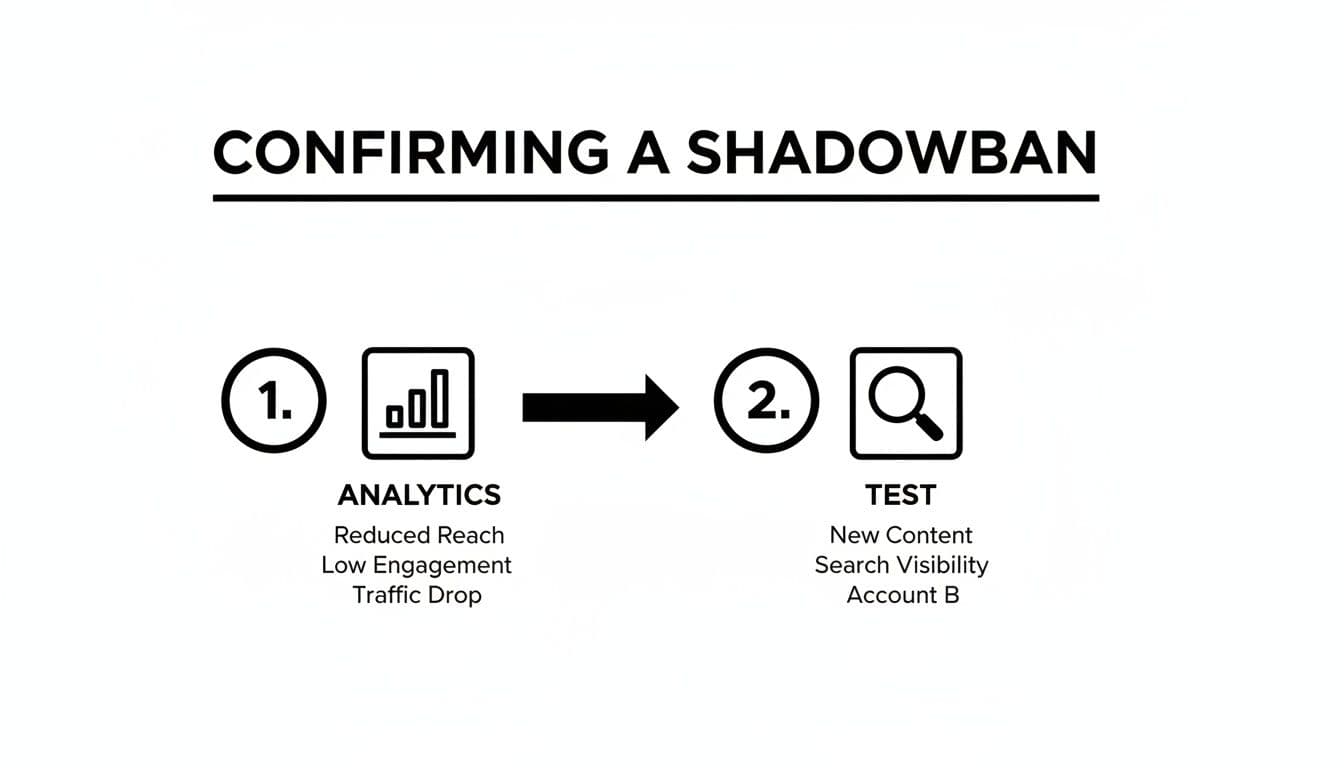 CONFIRMING A SHADOWBAN

1.

ANALYTICS
Reduced Reach
Low Engagement
Traffic Drop

2.

TEST
New Content
Search Visibility
Account B